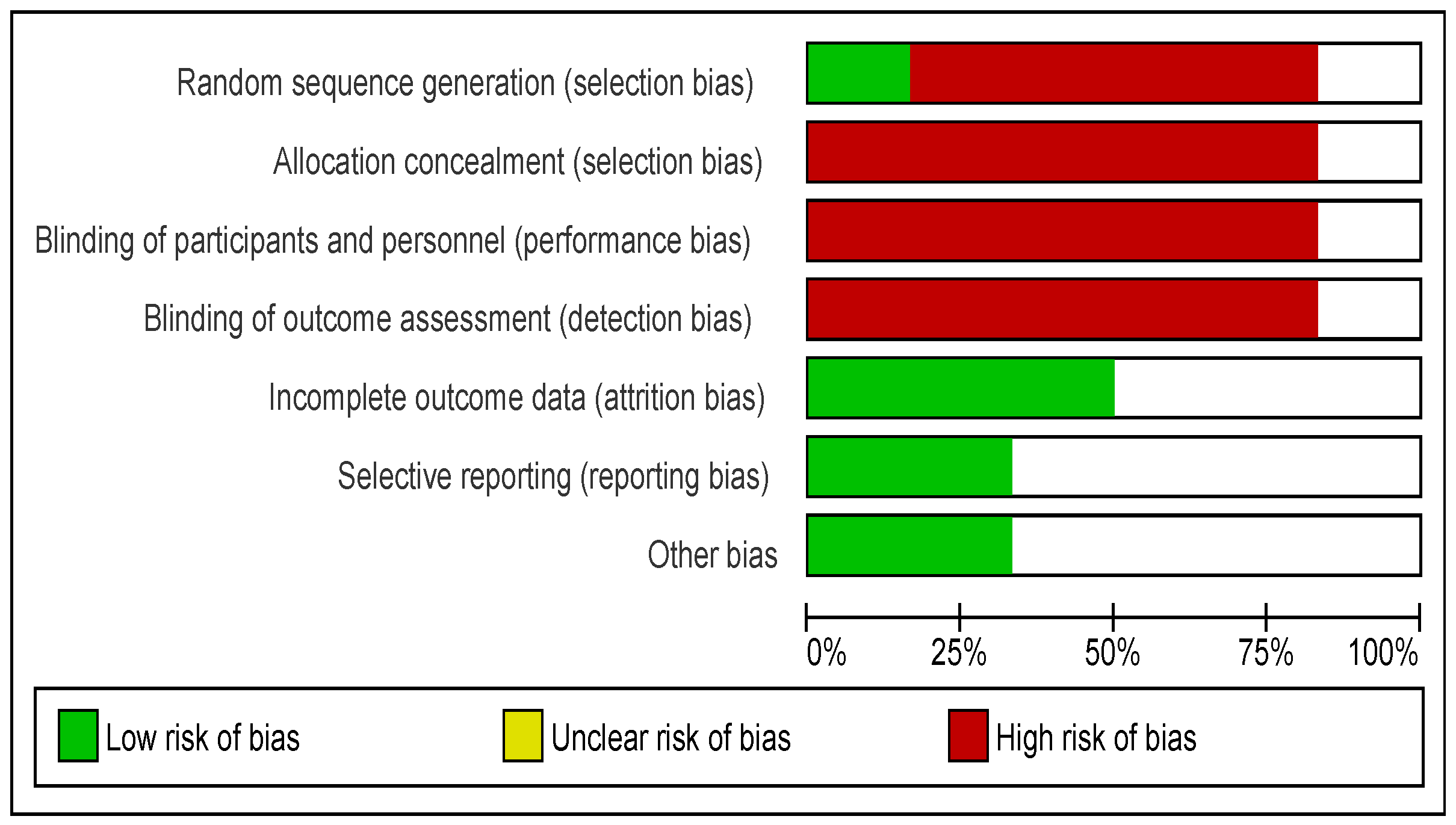 Random sequence generation (selection bias)
Allocation concealment (selection bias)
Blinding of participants and personnel (performance bias)
Blinding of outcome assessment (detection bias)
Incomplete outcome data (attrition bias)
Selective reporting (reporting bias)
Other bias

0% 25% 50% 75% 100%

Low risk of bias
Unclear risk of bias
High risk of bias